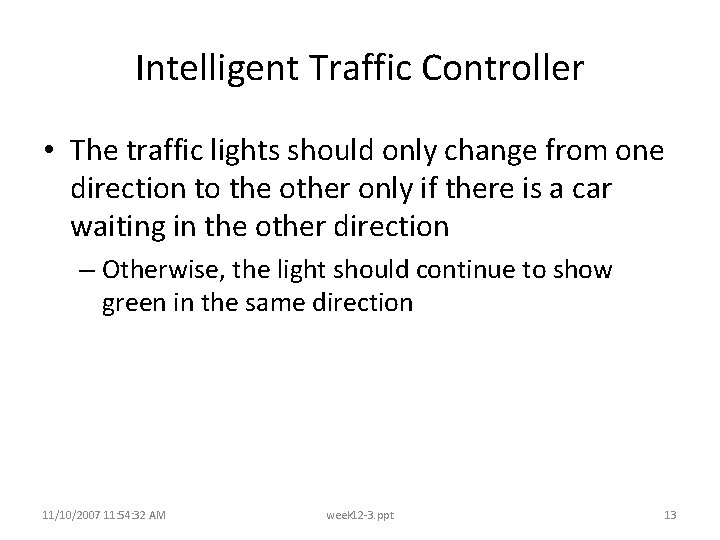 Intelligent Traffic Controller

• The traffic lights should only change from one direction to the other only if there is a car waiting in the other direction

– Otherwise, the light should continue to show green in the same direction

11/10/2007 11:54:32 AM

week12-3.ppt

13